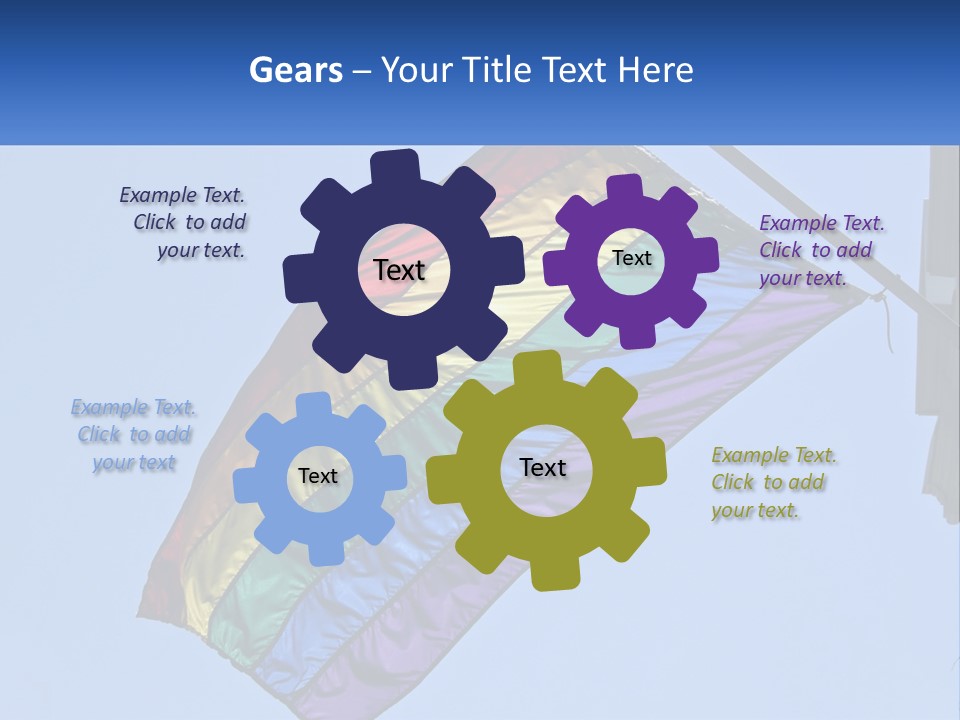 Gears – Your Title Text Here

Example Text. Click to add your text.

Text

Text

Example Text. Click to add your text.

Example Text. Click to add your text

Text

Text

Example Text. Click to add your text.